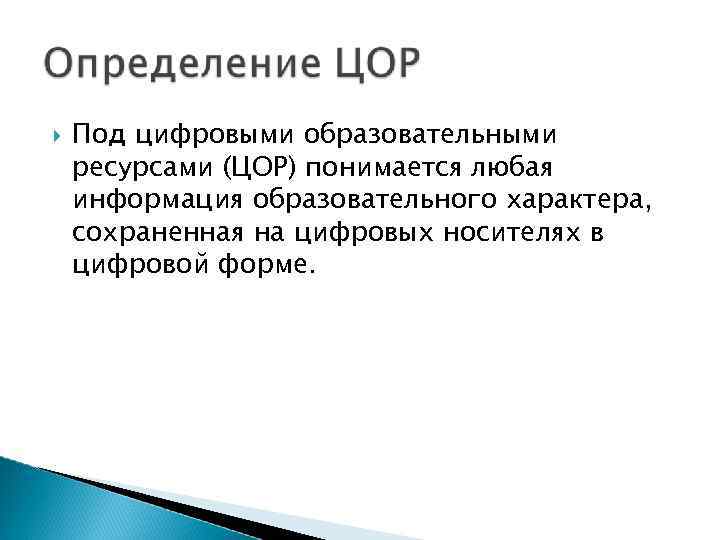 Определение ЦОР

Под цифровыми образовательными ресурсами (ЦОР) понимается любая информация образовательного характера, сохраненная на цифровых носителях в цифровой форме.